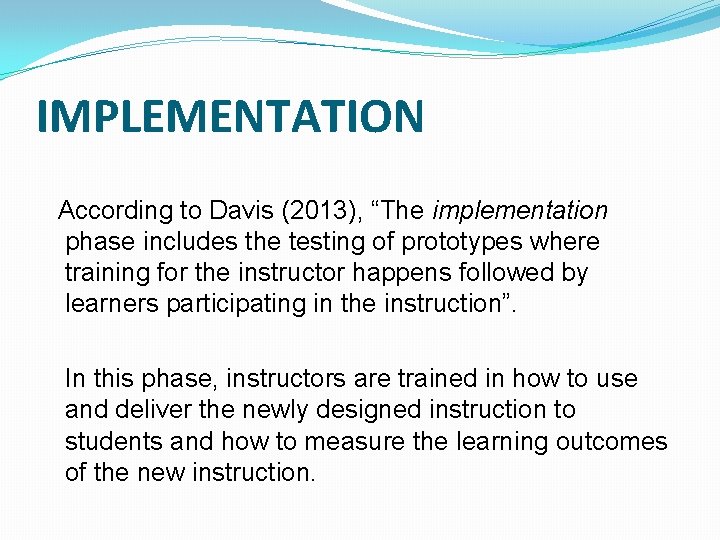 IMPLEMENTATION

According to Davis (2013), “The implementation phase includes the testing of prototypes where training for the instructor happens followed by learners participating in the instruction”.

In this phase, instructors are trained in how to use and deliver the newly designed instruction to students and how to measure the learning outcomes of the new instruction.